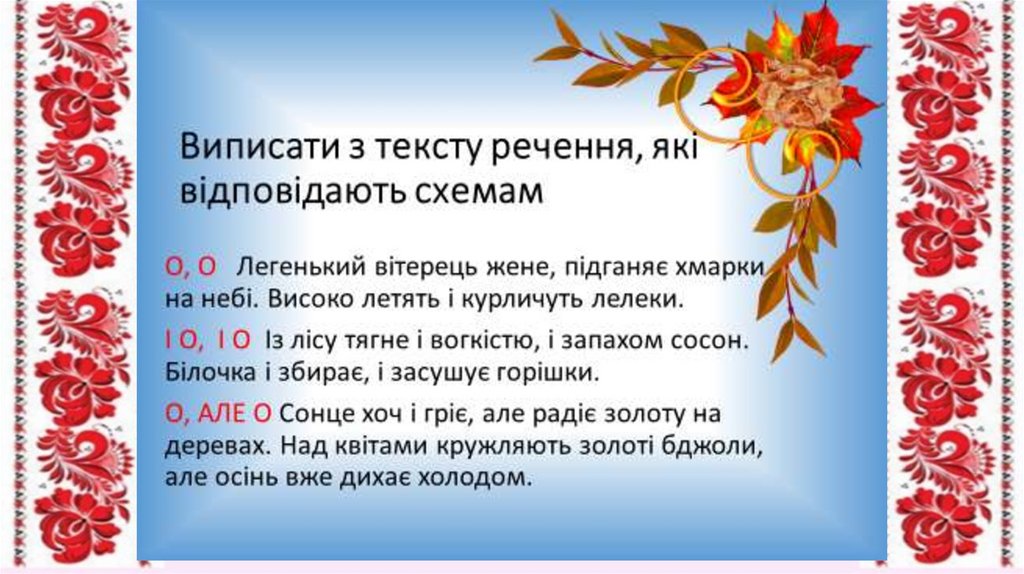 Виписати з тексту речення, які відповідають схемам

О, О Легенький вітерець жене, підганяє хмарки на небі. Високо летять і курличуть лелеки.

І О, І О Із лісу тягне і вогкістю, і запахом сосон. Білочка і збирає, і засушує горішки.

О, АЛЕ О Сонце хоч і гріє, але радіє золоту на деревах. Над квітами кружляють золоті бджоли, але осінь вже дихає холодом.